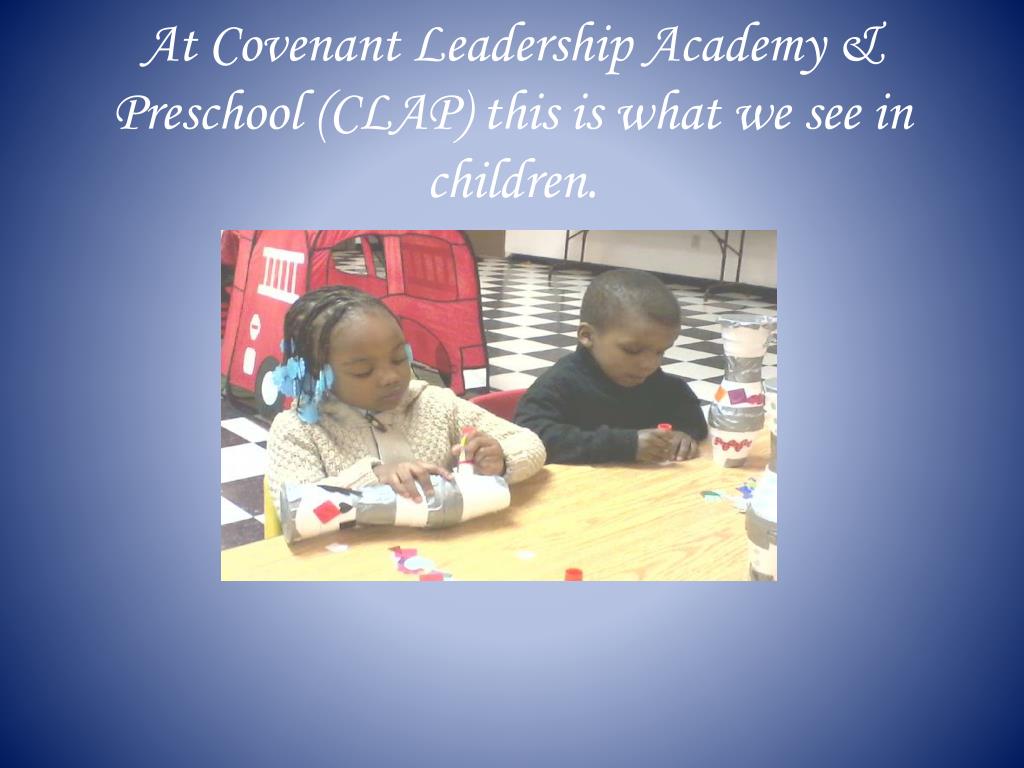 At Covenant Leadership Academy & Preschool (CLAP) this is what we see in children.